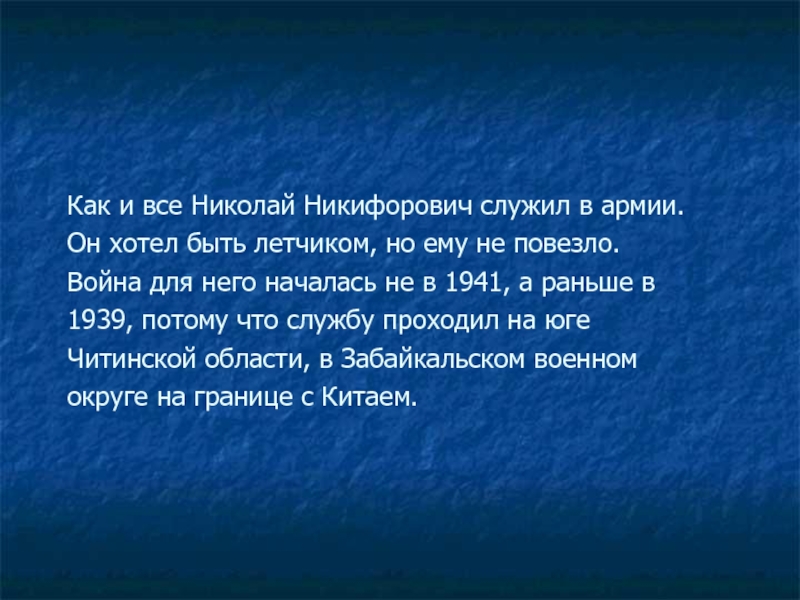 Как и все Николай Никифорович служил в армии. Он хотел быть летчиком, но ему не повезло. Война для него началась не в 1941, а раньше в 1939, потому что службу проходил на юге Читинской области, в Забайкальском военном округе на границе с Китаем.